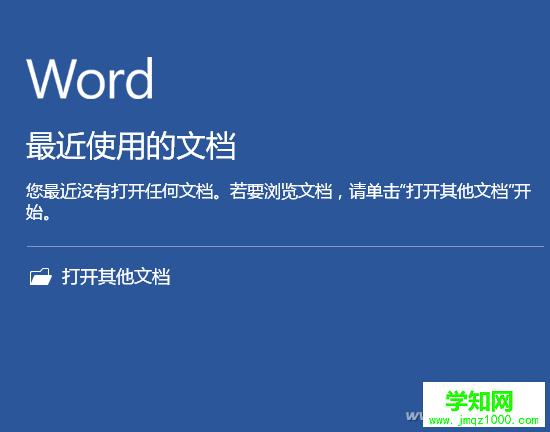 Word

最近使用的文档

您最近没有打开任何文档。若要浏览文档，请单击“打开其他文档”开始。

打开其他文档

学知网
www.jmqz1000.com